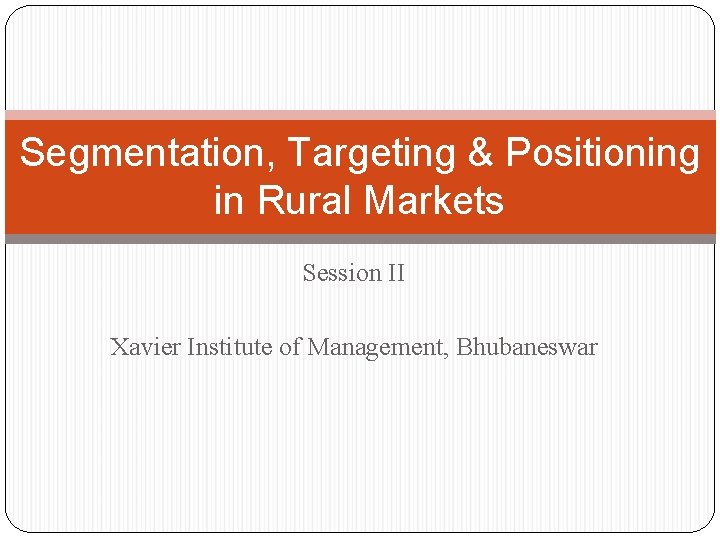 Segmentation, Targeting & Positioning in Rural Markets

Session II

Xavier Institute of Management, Bhubaneswar